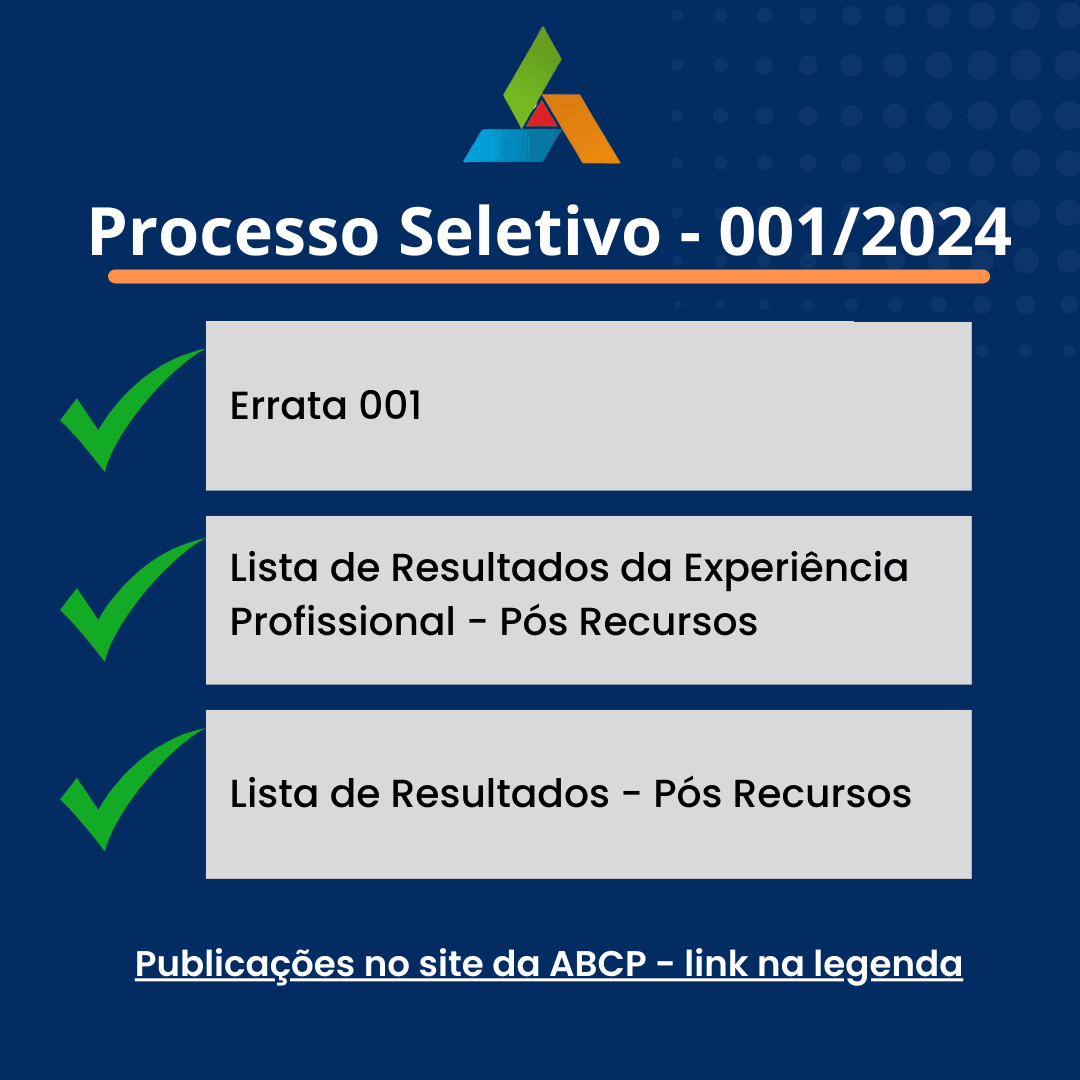 Processo Seletivo - 001/2024

Errata 001

Lista de Resultados da Experiência Profissional - Pós Recursos

Lista de Resultados - Pós Recursos

Publicações no site da ABCP - link na legenda